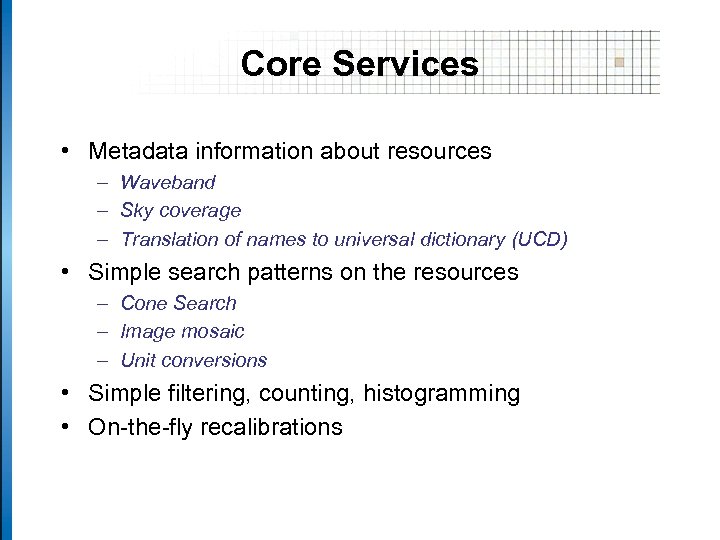 Core Services

• Metadata information about resources
– Waveband
– Sky coverage
– Translation of names to universal dictionary (UCD)
• Simple search patterns on the resources
– Cone Search
– Image mosaic
– Unit conversions
• Simple filtering, counting, histogramming
• On-the-fly recalibrations